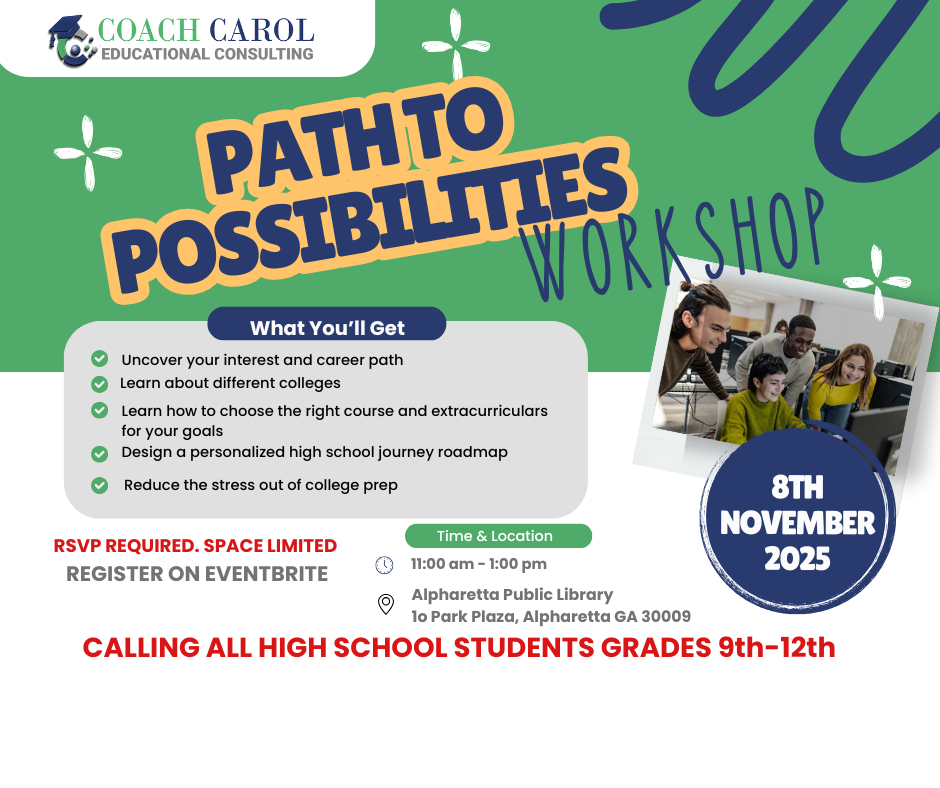 COACH CAROL
EDUCATIONAL CONSULTING

PATH TO POSSIBILITIES WORKSHOP

What You'll Get

Uncover your interest and career path
Learn about different colleges
Learn how to choose the right course and extracurriculars for your goals
Design a personalized high school journey roadmap
Reduce the stress out of college prep

8TH NOVEMBER 2025

RSVP REQUIRED. SPACE LIMITED
REGISTER ON EVENTBRITE

Time & Location
11:00 am - 1:00 pm
Alpharetta Public Library
1o Park Plaza, Alpharetta GA 30009

CALLING ALL HIGH SCHOOL STUDENTS GRADES 9th-12th